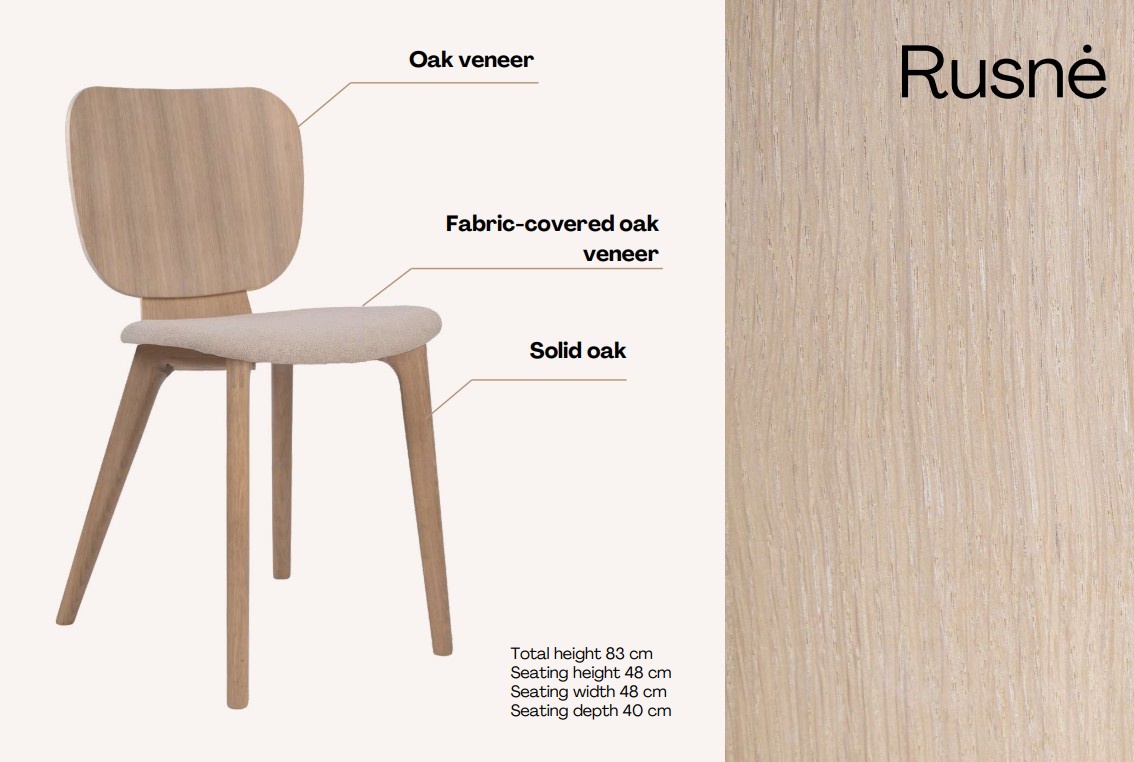 Oak veneer

Fabric-covered oak veneer

Solid oak

Total height 83 cm
Seating height 48 cm
Seating width 48 cm
Seating depth 40 cm

Rusnė